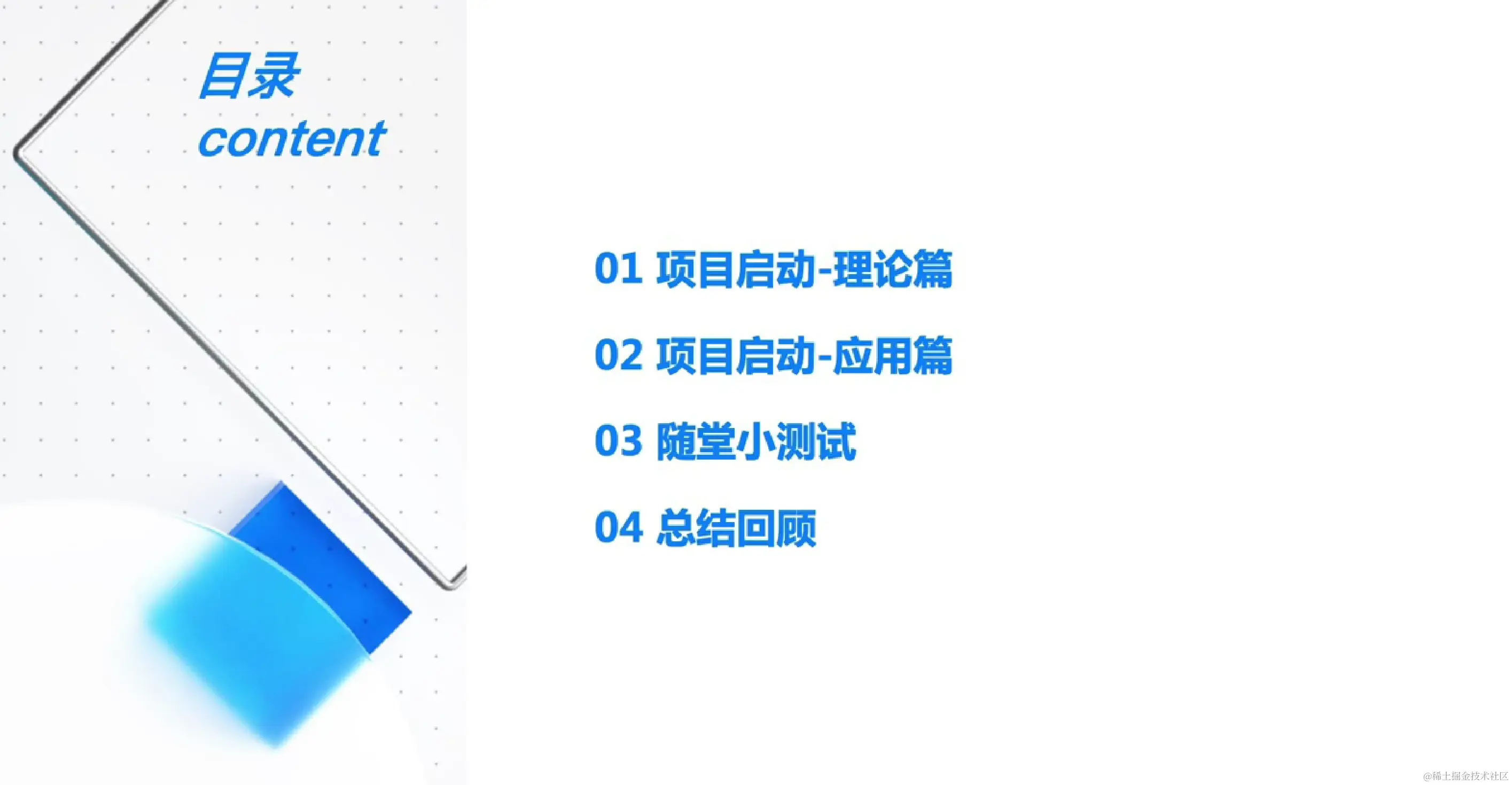 目录
content

01 项目启动-理论篇

02 项目启动-应用篇

03 随堂小测试

04 总结回顾

@稀土掘金技术社区